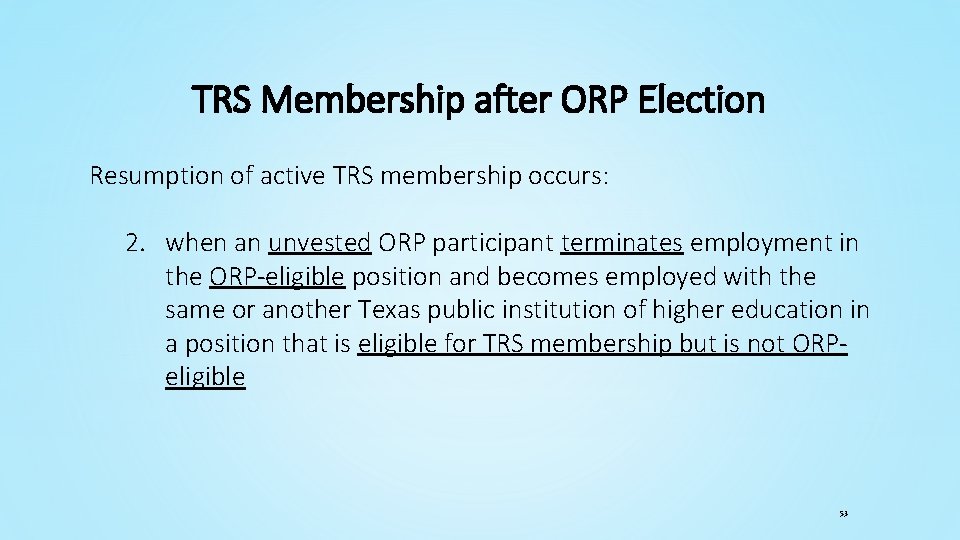 TRS Membership after ORP Election

Resumption of active TRS membership occurs:

2. when an unvested ORP participant terminates employment in the ORP-eligible position and becomes employed with the same or another Texas public institution of higher education in a position that is eligible for TRS membership but is not ORP-eligible

53